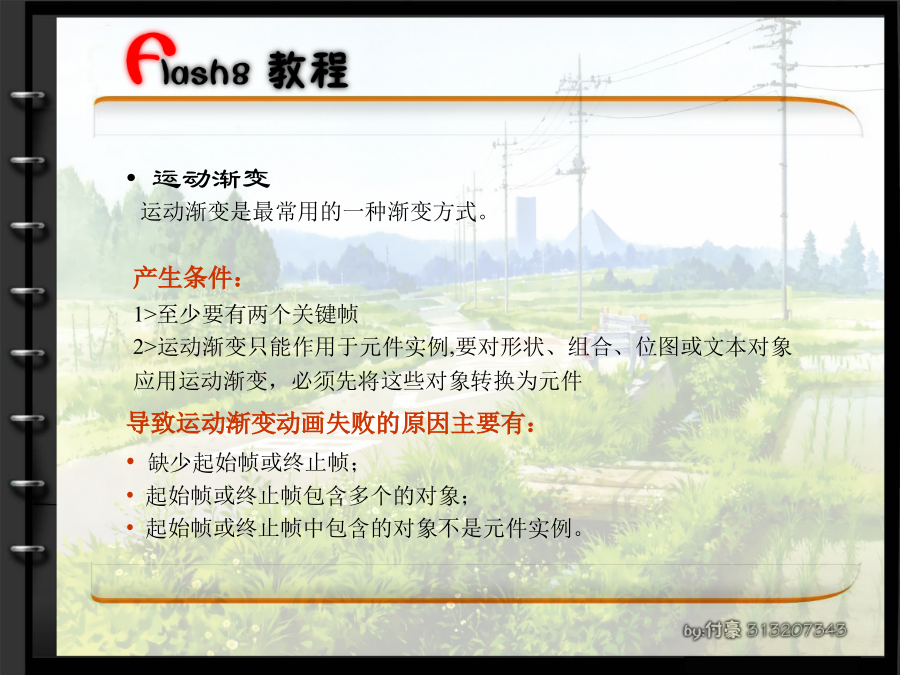 Flash8 教程

• 运动渐变
运动渐变是最常用的一种渐变方式。

产生条件：
1>至少要有两个关键帧
2>运动渐变只能作用于元件实例,要对形状、组合、位图或文本对象应用运动渐变，必须先将这些对象转换为元件

导致运动渐变动画失败的原因主要有：
• 缺少起始帧或终止帧；
• 起始帧或终止帧包含多个的对象；
• 起始帧或终止帧中包含的对象不是元件实例。

by:付豪 313207343